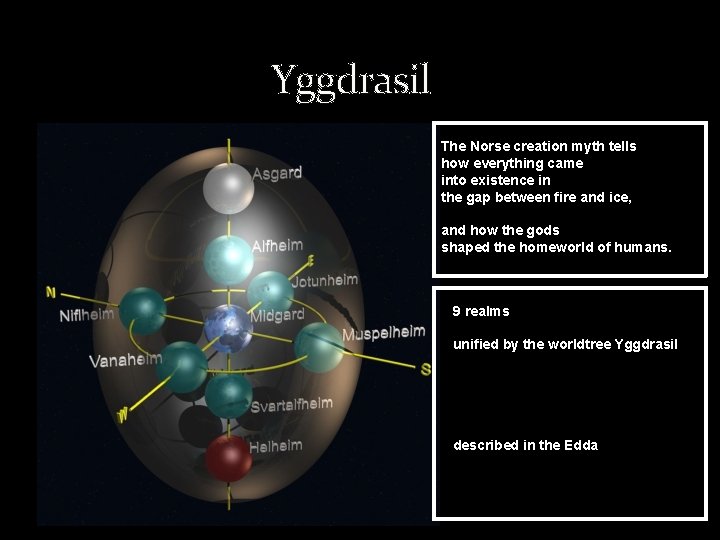 Yggdrasil

Asgard
Alfheim
E
Jotunheim
N
Niflheim
Midgard
Muspelheim
Vanaheim
S
W
Svartalfheim
Helheim

The Norse creation myth tells how everything came into existence in the gap between fire and ice,

and how the gods shaped the homeworld of humans.

9 realms

unified by the worldtree Yggdrasil

described in the Edda